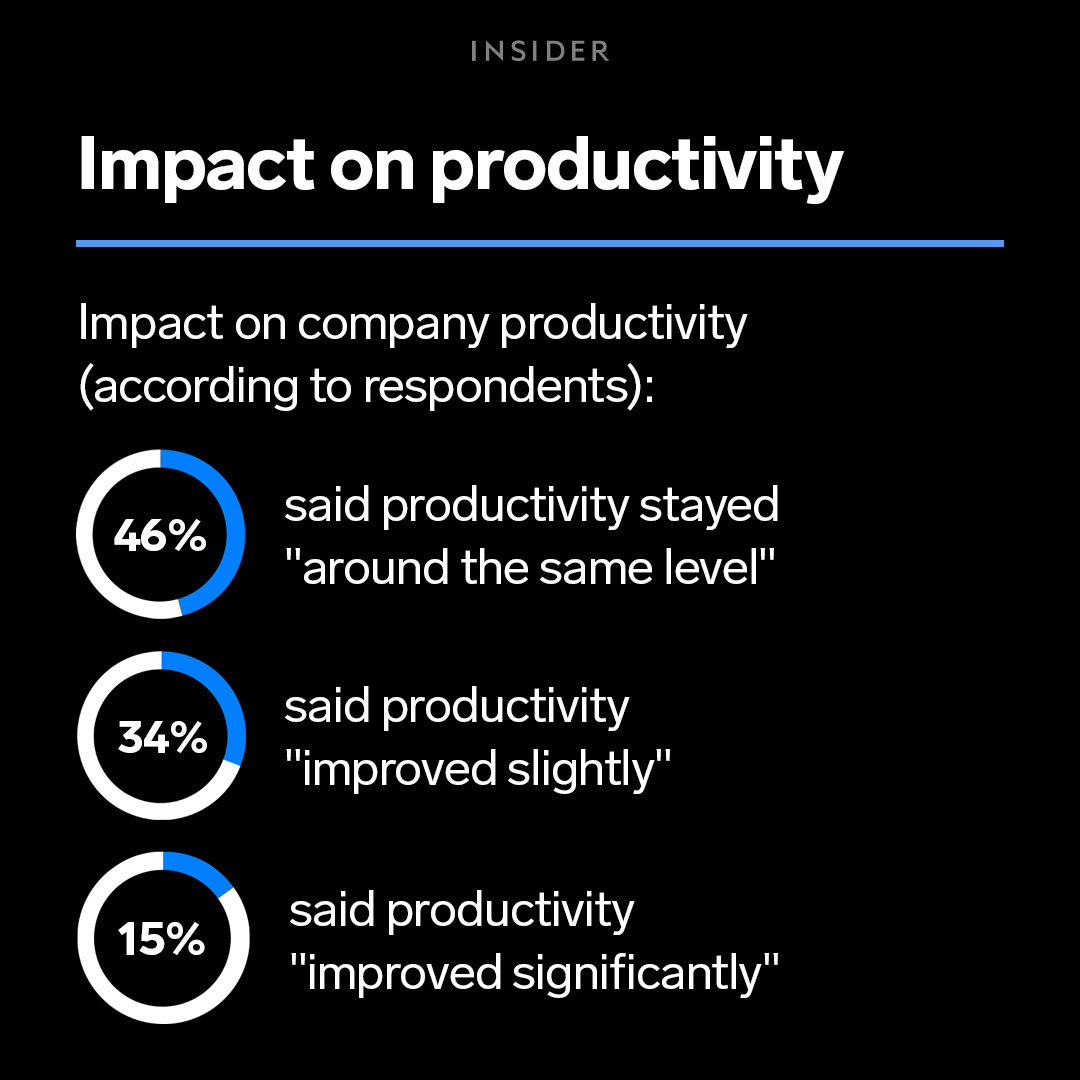 INSIDER

Impact on productivity

Impact on company productivity (according to respondents):

46% said productivity stayed "around the same level"

34% said productivity "improved slightly"

15% said productivity "improved significantly"